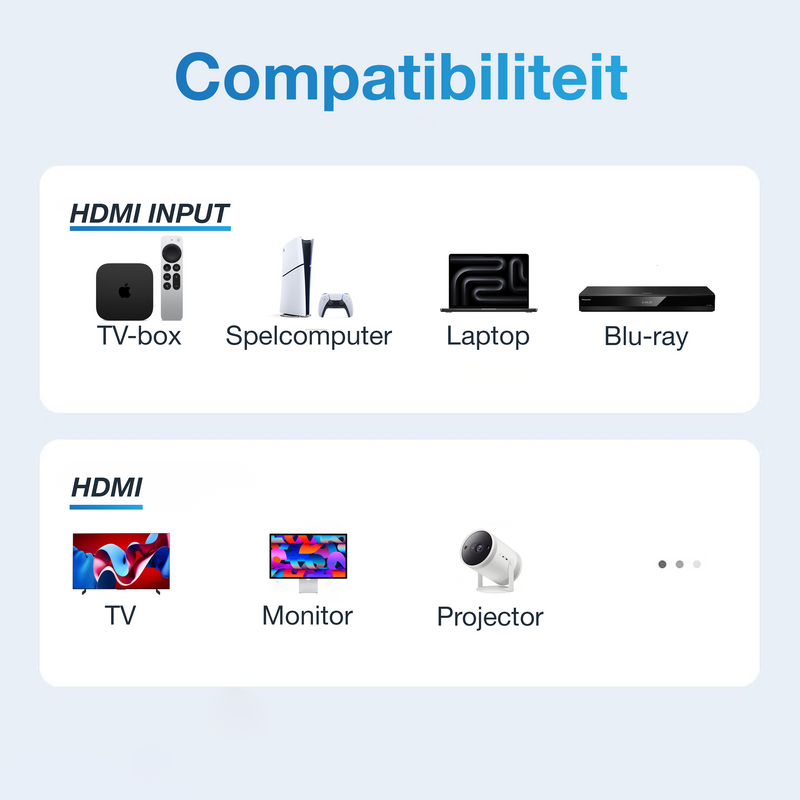 Compatibiliteit

HDMI INPUT

TV-box

Spelcomputer

Laptop

Blu-ray

HDMI

TV

Monitor

Projector